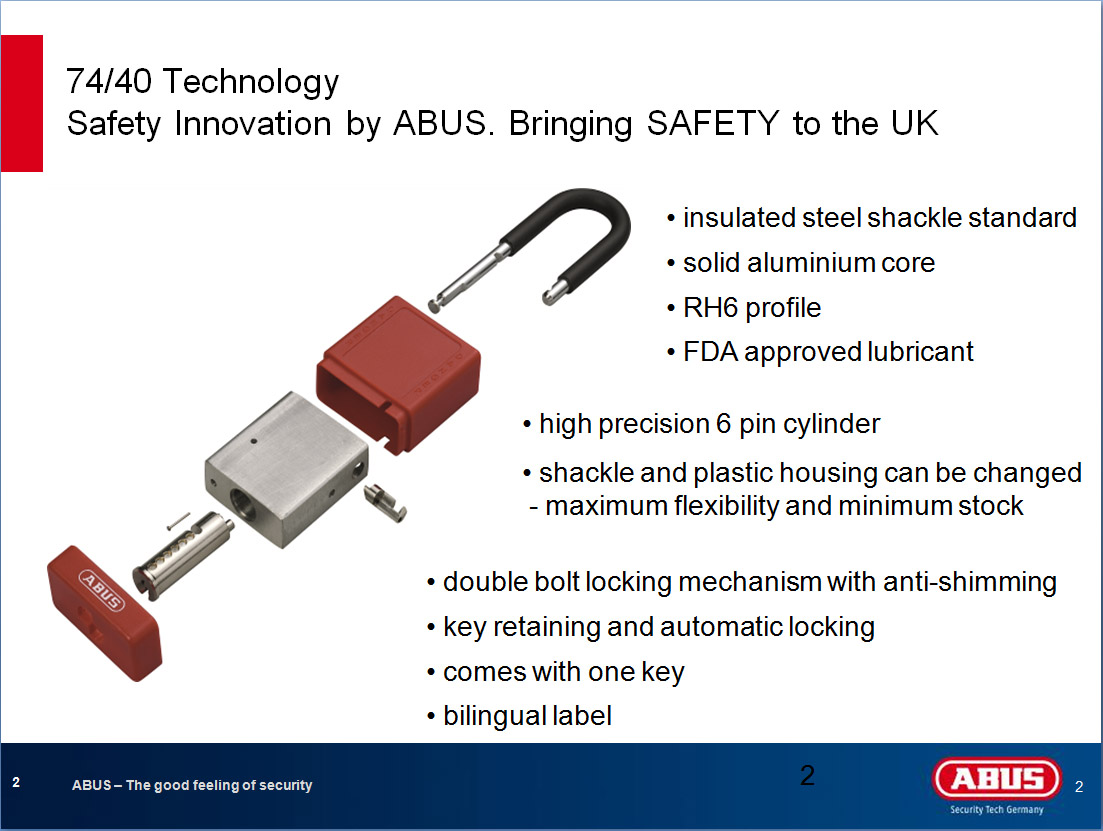 74/40 Technology
Safety Innovation by ABUS. Bringing SAFETY to the UK

• insulated steel shackle standard
• solid aluminium core
• RH6 profile
• FDA approved lubricant

• high precision 6 pin cylinder
• shackle and plastic housing can be changed - maximum flexibility and minimum stock

• double bolt locking mechanism with anti-shimming
• key retaining and automatic locking
• comes with one key
• bilingual label

ABUS

2

ABUS – The good feeling of security

2

ABUS
Security Tech Germany

2